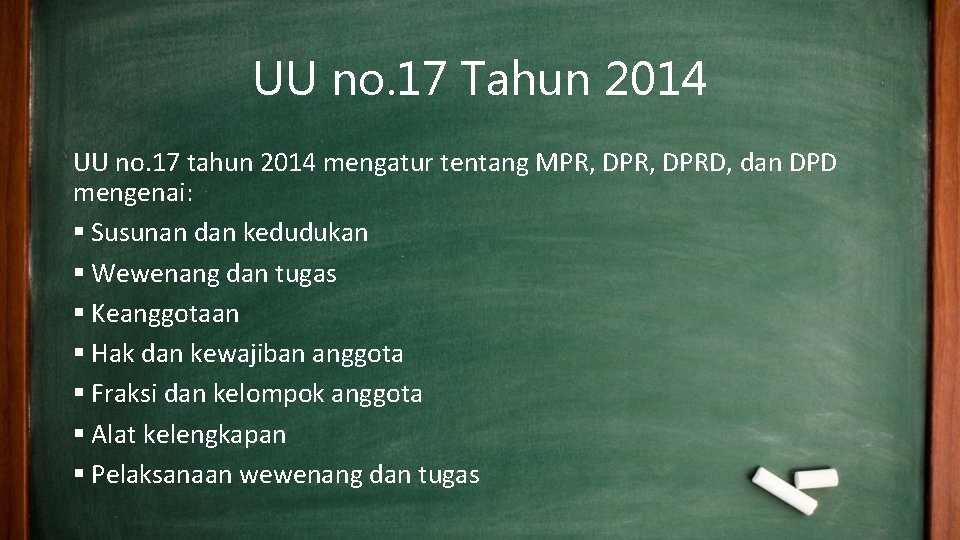 UU no.17 Tahun 2014

UU no.17 tahun 2014 mengatur tentang MPR, DPR, DPRD, dan DPD mengenai:

▪ Susunan dan kedudukan
▪ Wewenang dan tugas
▪ Keanggotaan
▪ Hak dan kewajiban anggota
▪ Fraksi dan kelompok anggota
▪ Alat kelengkapan
▪ Pelaksanaan wewenang dan tugas